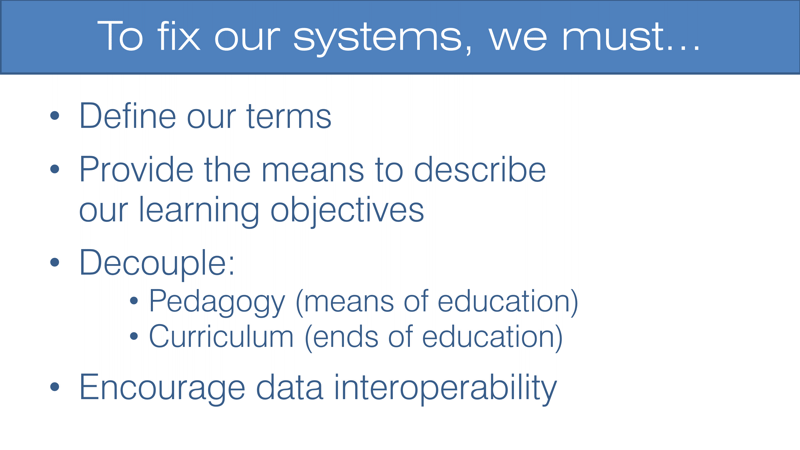 To fix our systems, we must...

• Define our terms

• Provide the means to describe our learning objectives

• Decouple:

• Pedagogy (means of education)
• Curriculum (ends of education)

• Encourage data interoperability